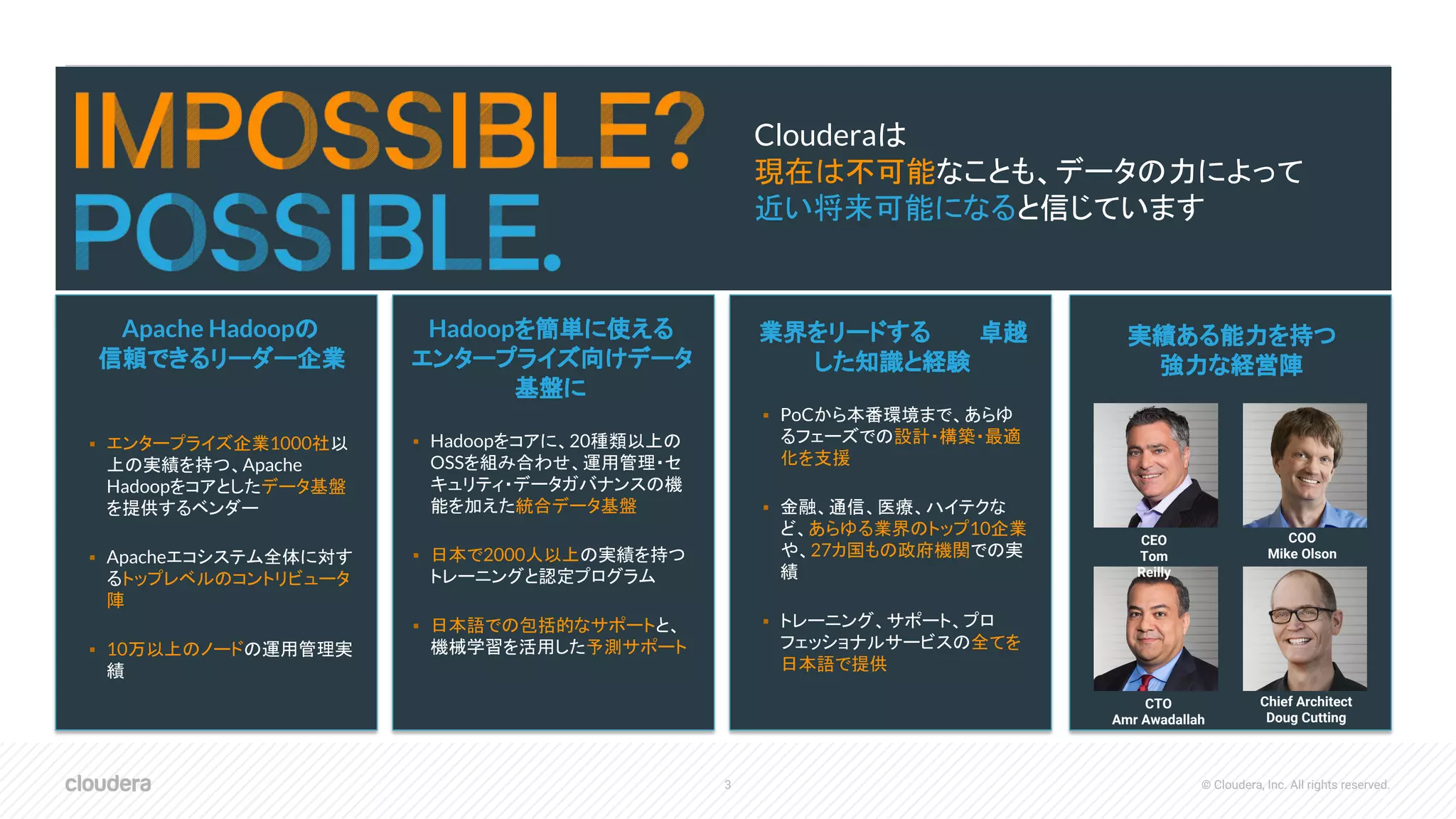 IMPOSSIBLE?
POSSIBLE.

Clouderaは
現在は不可能なことも、データの力によって
近い将来可能になると信じています

Apache Hadoopの
信頼できるリーダー企業

▪ エンタープライズ企業1000社以上の実績を持つ、Apache Hadoopをコアとしたデータ基盤を提供するベンダー

▪ Apacheエコシステム全体に対するトップレベルのコントリビュータ陣

▪ 10万以上のノードの運用管理実績

Hadoopを簡単に使える
エンタープライズ向けデータ基盤に

▪ Hadoopをコアに、20種類以上のOSSを組み合わせ、運用管理・セキュリティ・データガバナンスの機能を加えた統合データ基盤

▪ 日本で2000人以上の実績を持つトレーニングと認定プログラム

▪ 日本語での包括的なサポートと、機械学習を活用した予測サポート

業界をリードする　卓越した知識と経験

▪ PoCから本番環境まで、あらゆるフェーズでの設計・構築・最適化を支援

▪ 金融、通信、医療、ハイテクなど、あらゆる業界のトップ10企業や、27カ国もの政府機関での実績

▪ トレーニング、サポート、プロフェッショナルサービスの全てを日本語で提供

実績ある能力を持つ
強力な経営陣

CEO
Tom
Reilly

COO
Mike Olson

CTO
Amr Awadallah

Chief Architect
Doug Cutting

cloudera

3

© Cloudera, Inc. All rights reserved.